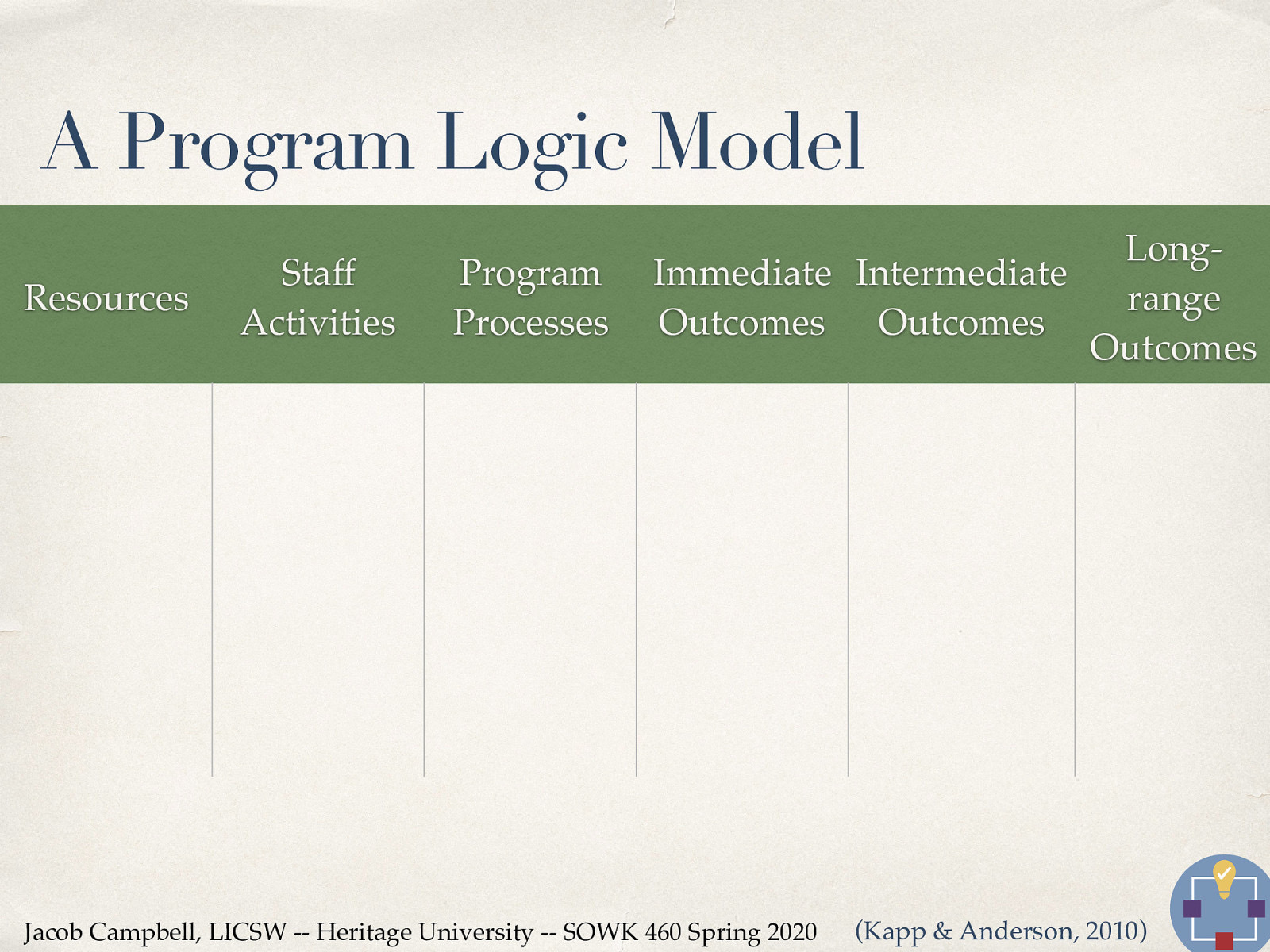 A Program Logic Model

| Resources | Staff Activities | Program Processes | Immediate Outcomes | Intermediate Outcomes | Long-range Outcomes |
|---|---|---|---|---|---|
| | | | | | |

Jacob Campbell, LICSW -- Heritage University -- SOWK 460 Spring 2020

(Kapp & Anderson, 2010)